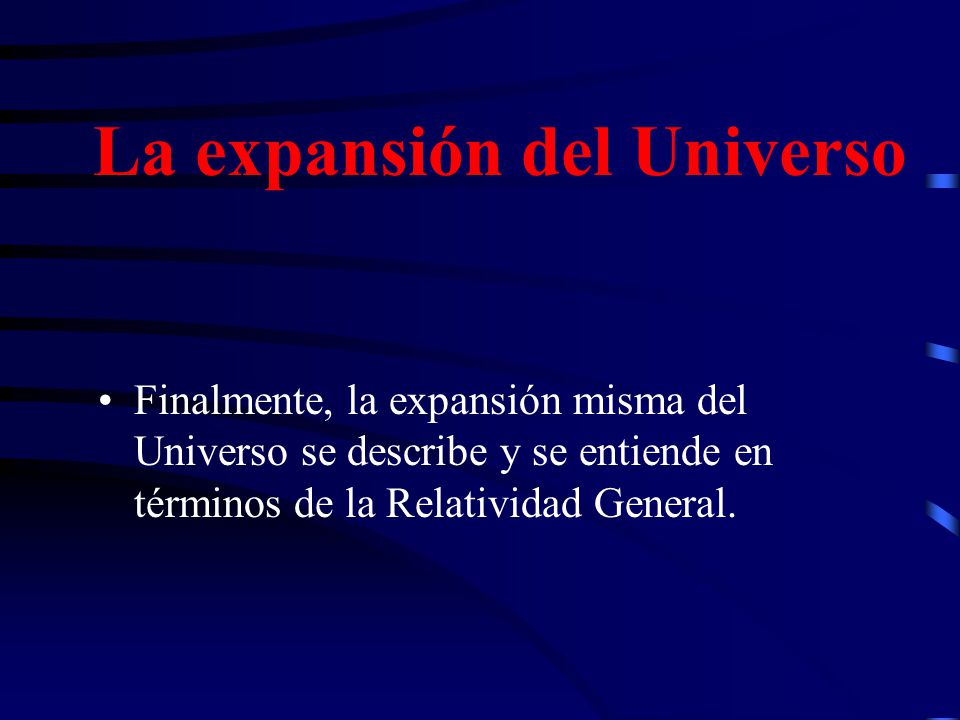 La expansión del Universo

• Finalmente, la expansión misma del Universo se describe y se entiende en términos de la Relatividad General.